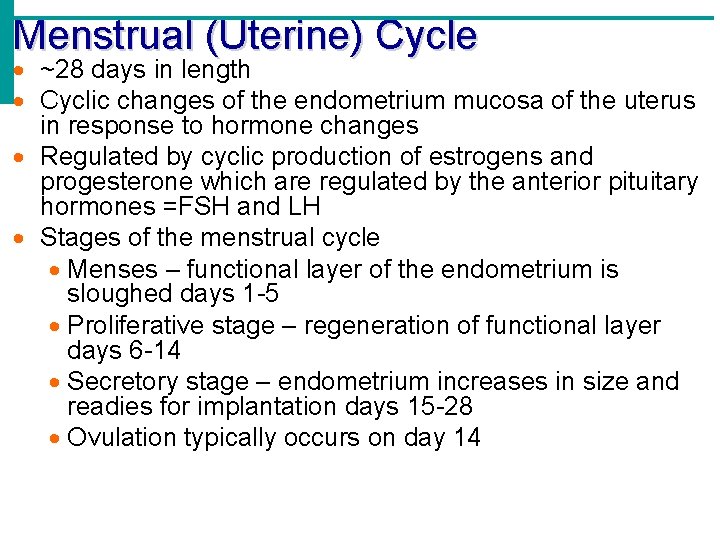 Menstrual (Uterine) Cycle

- ~28 days in length
- Cyclic changes of the endometrium mucosa of the uterus in response to hormone changes
- Regulated by cyclic production of estrogens and progesterone which are regulated by the anterior pituitary hormones =FSH and LH
- Stages of the menstrual cycle
  - Menses – functional layer of the endometrium is sloughed days 1-5
  - Proliferative stage – regeneration of functional layer days 6-14
  - Secretory stage – endometrium increases in size and readies for implantation days 15-28
  - Ovulation typically occurs on day 14